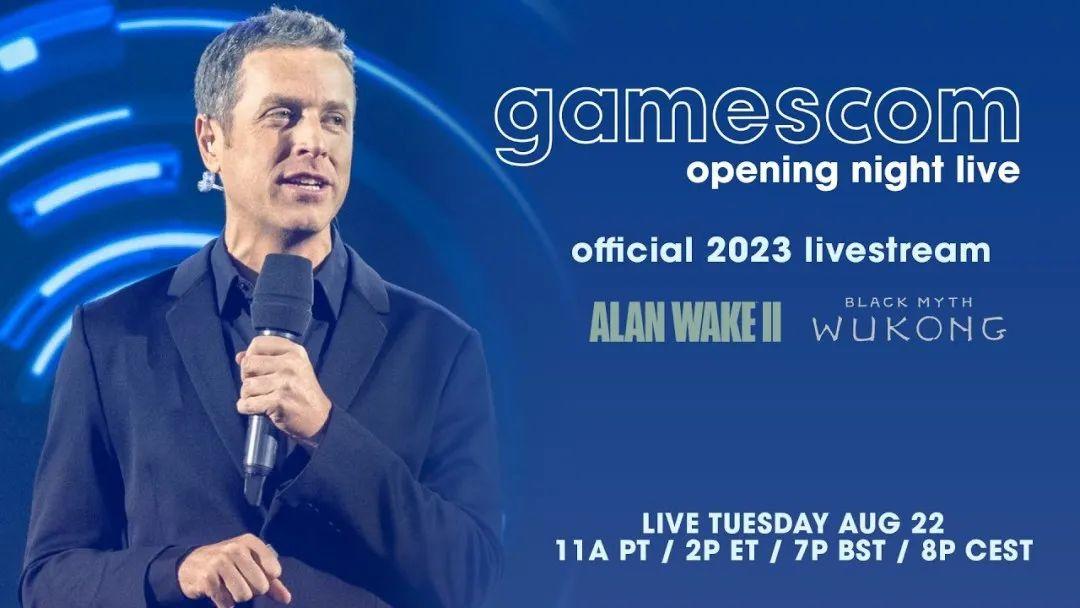 gamescom
opening night live

official 2023 livestream

ALAN WAKE II

BLACK MYTH
WUKONG

LIVE TUESDAY AUG 22
11A PT / 2P ET / 7P BST / 8P CEST